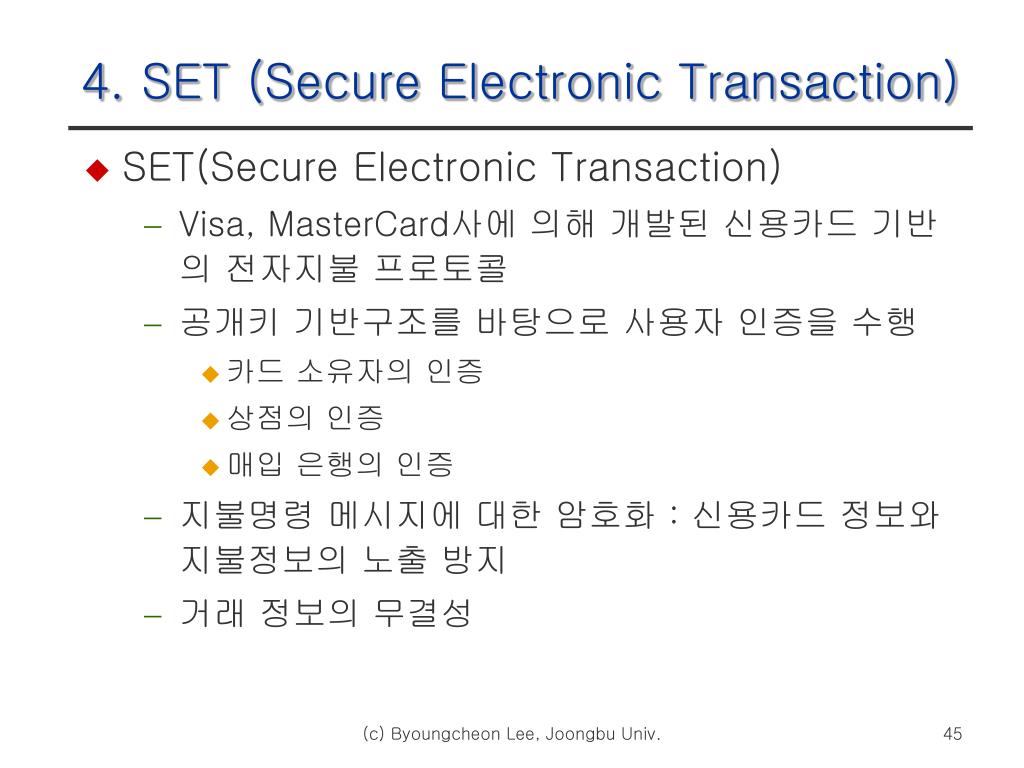 4. SET (Secure Electronic Transaction)

◆ SET(Secure Electronic Transaction)

– Visa, MasterCard사에 의해 개발된 신용카드 기반의 전자지불 프로토콜

– 공개키 기반구조를 바탕으로 사용자 인증을 수행

◆ 카드 소유자의 인증

◆ 상점의 인증

◆ 매입 은행의 인증

– 지불명령 메시지에 대한 암호화 : 신용카드 정보와 지불정보의 노출 방지

– 거래 정보의 무결성

(c) Byoungcheon Lee, Joongbu Univ.

45